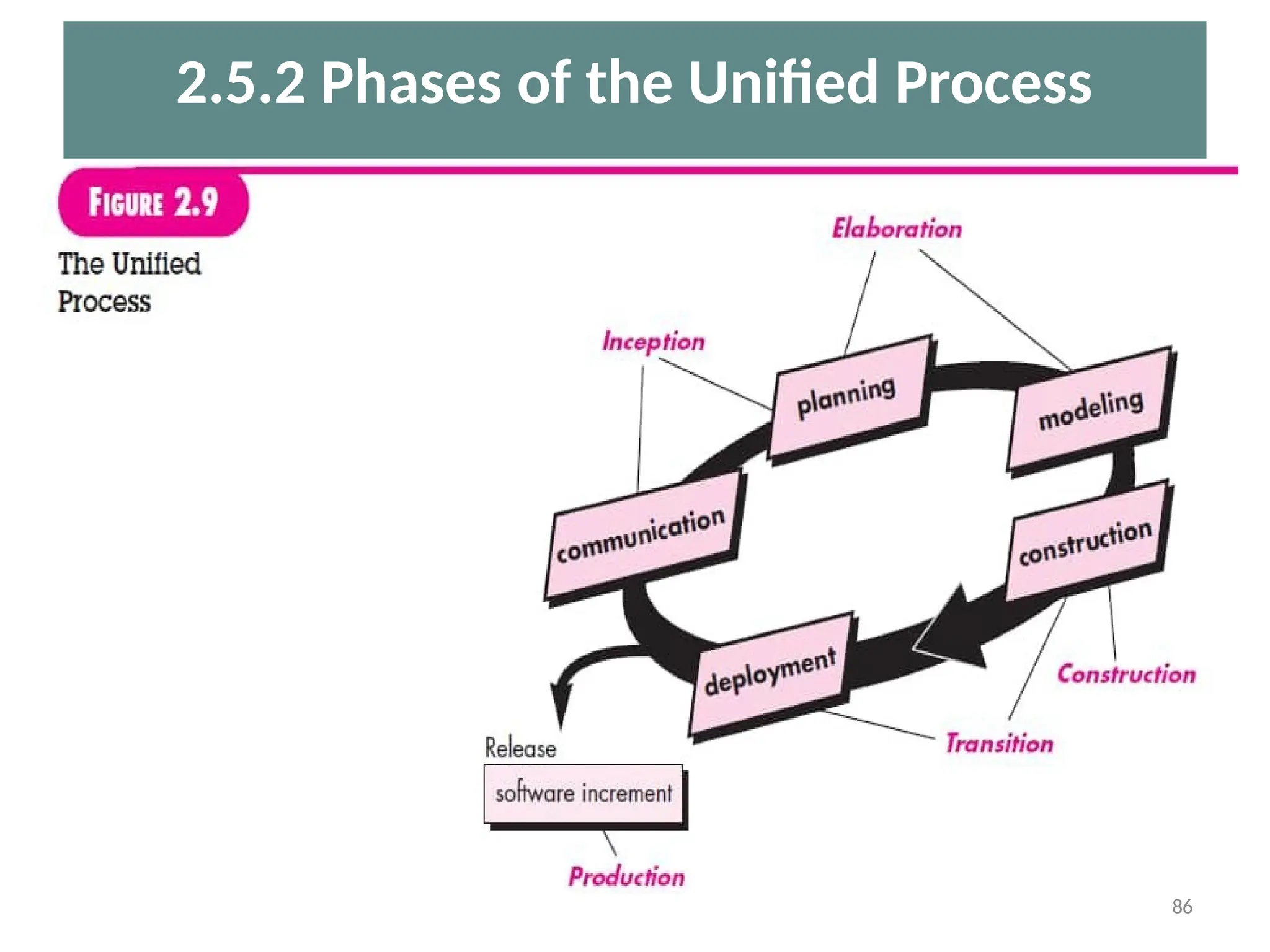 2.5.2 Phases of the Unified Process

FIGURE 2.9

The Unified Process

Elaboration

Inception

planning

modeling

communication

construction

deployment

Construction

Transition

Release

software increment

Production

86